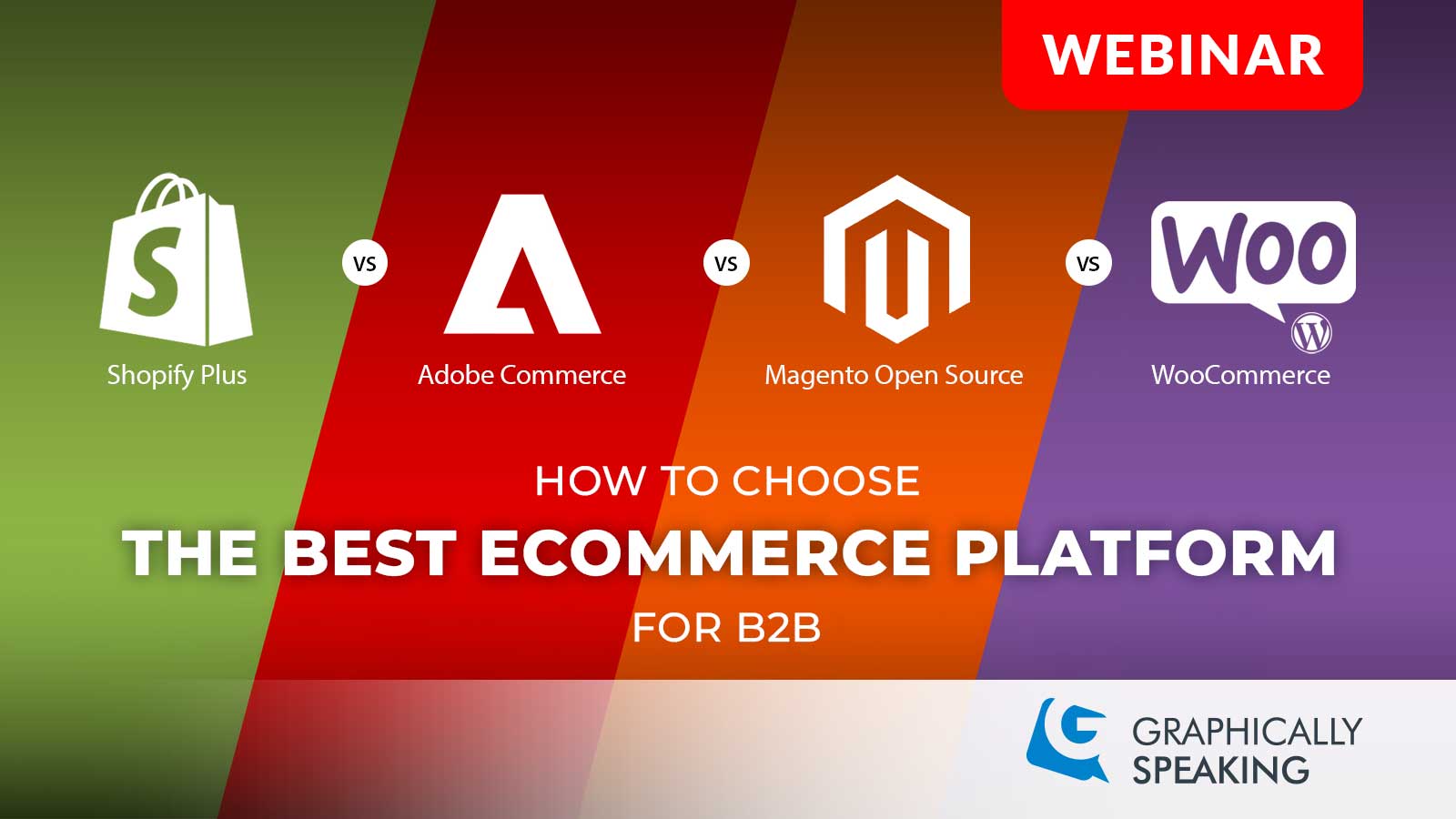 WEBINAR

S
Shopify Plus

VS

Adobe Commerce

VS

Magento Open Source

VS

Woo
WooCommerce

HOW TO CHOOSE
THE BEST ECOMMERCE PLATFORM
FOR B2B

GRAPHICALLY
SPEAKING